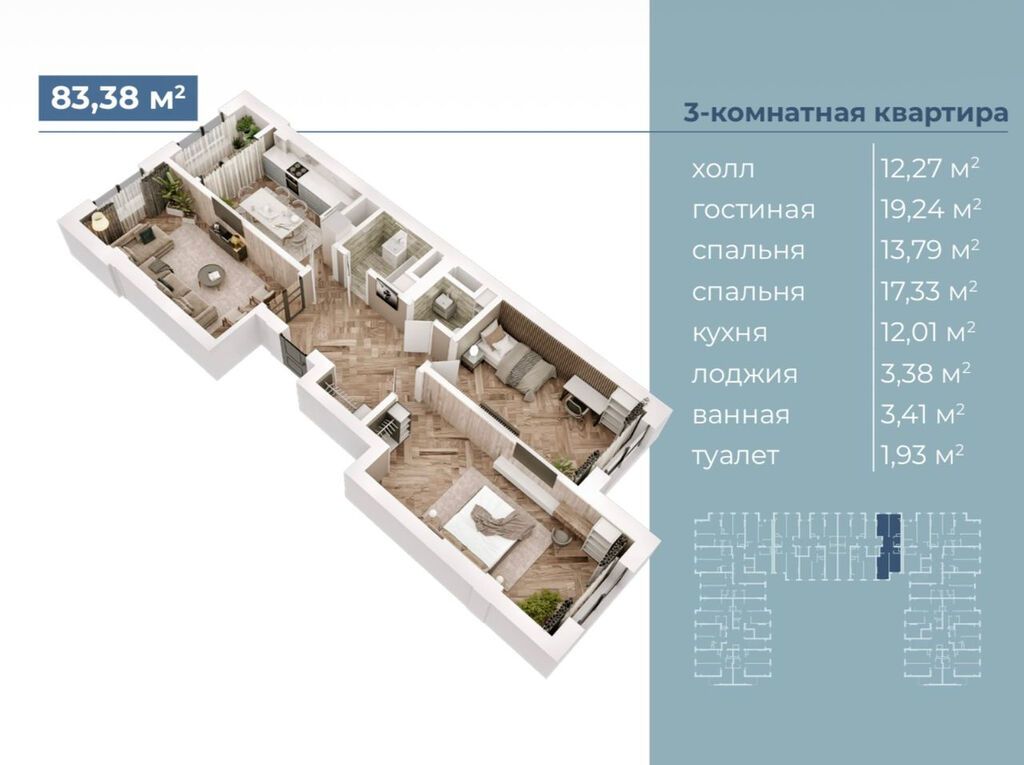 83,38 м$^2$

3-комнатная квартира

| | |
|---|---|
| холл | 12,27 м$^2$ |
| гостиная | 19,24 м$^2$ |
| спальня | 13,79 м$^2$ |
| спальня | 17,33 м$^2$ |
| кухня | 12,01 м$^2$ |
| лоджия | 3,38 м$^2$ |
| ванная | 3,41 м$^2$ |
| туалет | 1,93 м$^2$ |